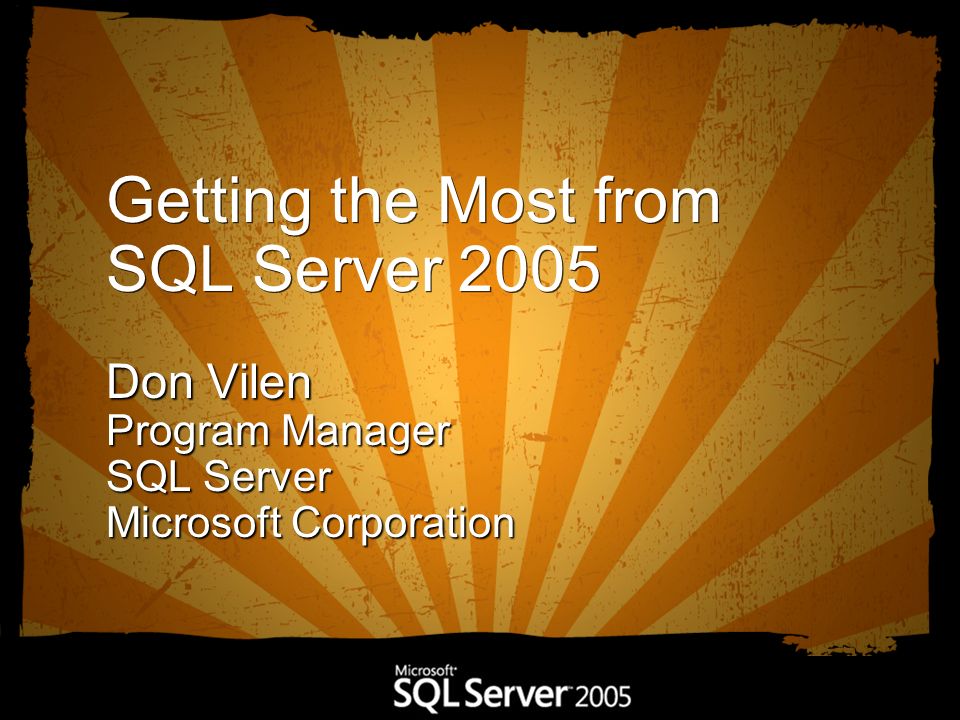 Getting the Most from SQL Server 2005

Don Vilen
Program Manager
SQL Server
Microsoft Corporation

Microsoft
SQL Server 2005